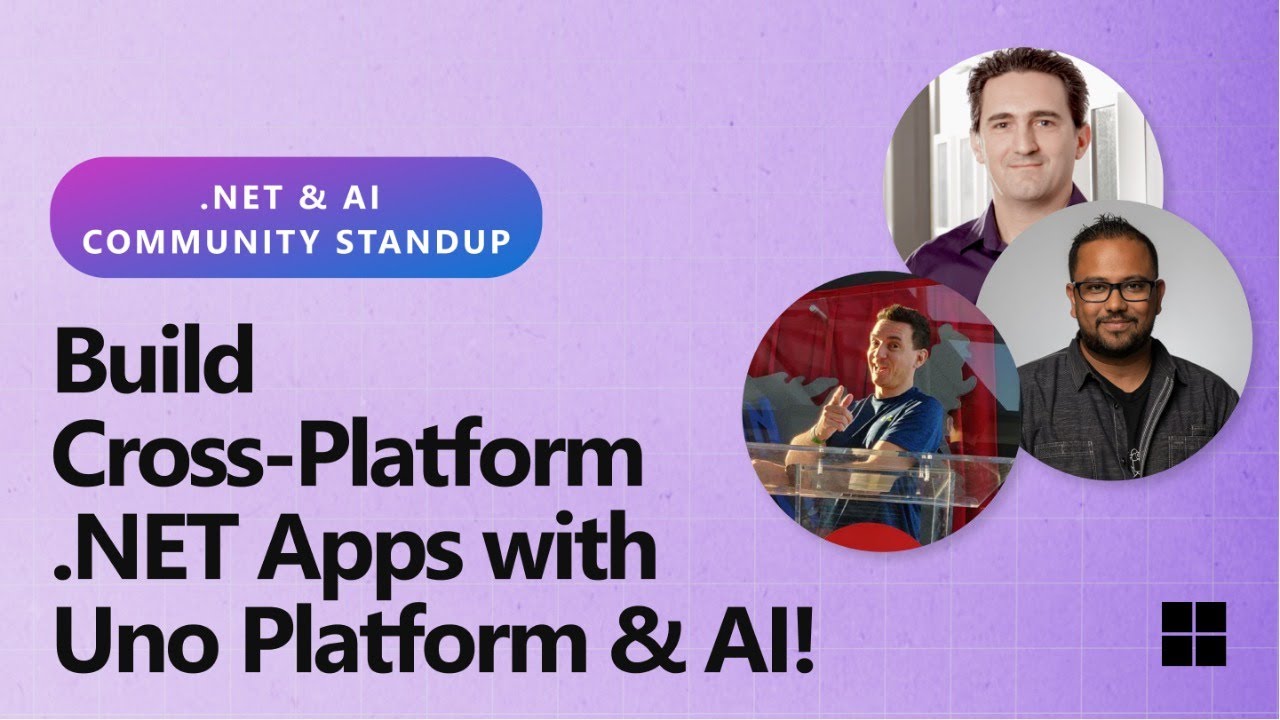 .NET & AI
COMMUNITY STANDUP

Build Cross-Platform .NET Apps with Uno Platform & AI!